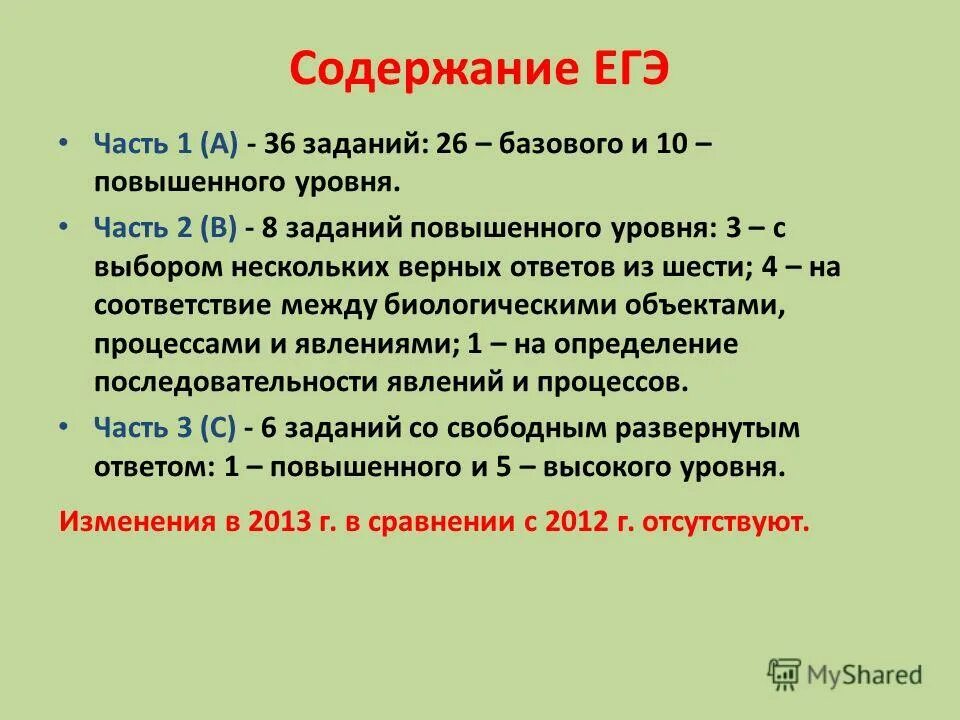 Содержание ЕГЭ

• Часть 1 (А) - 36 заданий: 26 – базового и 10 – повышенного уровня.

• Часть 2 (В) - 8 заданий повышенного уровня: 3 – с выбором нескольких верных ответов из шести; 4 – на соответствие между биологическими объектами, процессами и явлениями; 1 – на определение последовательности явлений и процессов.

• Часть 3 (С) - 6 заданий со свободным развернутым ответом: 1 – повышенного и 5 – высокого уровня.

Изменения в 2013 г. в сравнении с 2012 г. отсутствуют.

MyShared